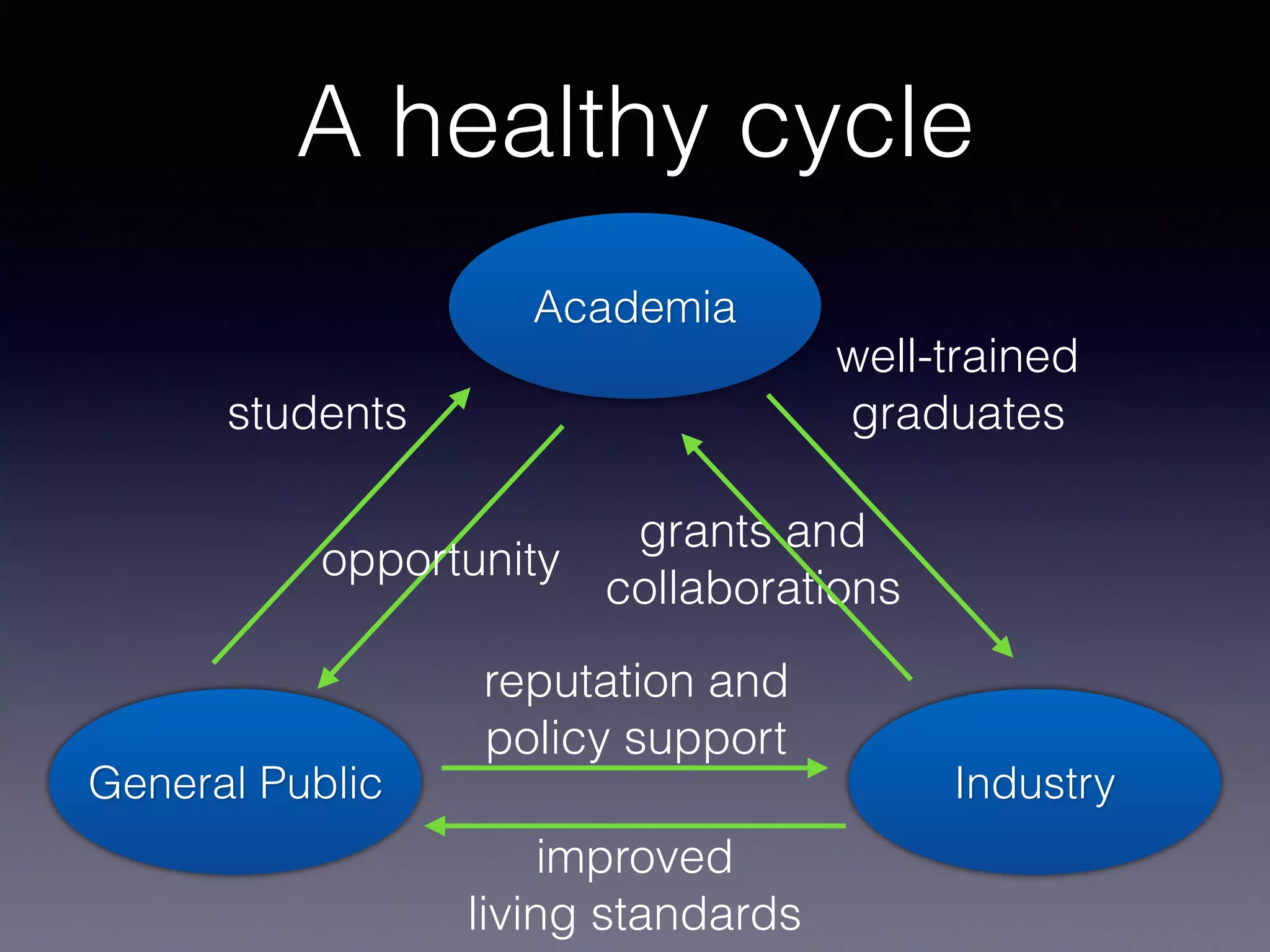 A healthy cycle

Academia

well-trained graduates

students

opportunity

grants and collaborations

reputation and policy support

General Public

Industry

improved living standards